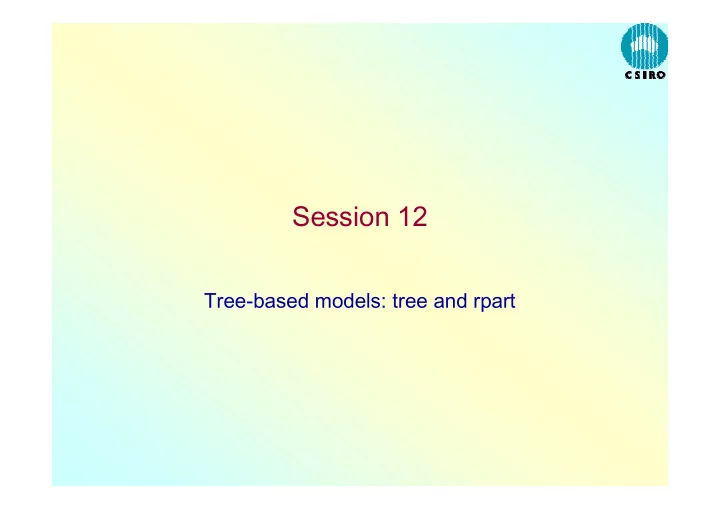 CSIRO

Session 12

Tree-based models: tree and rpart